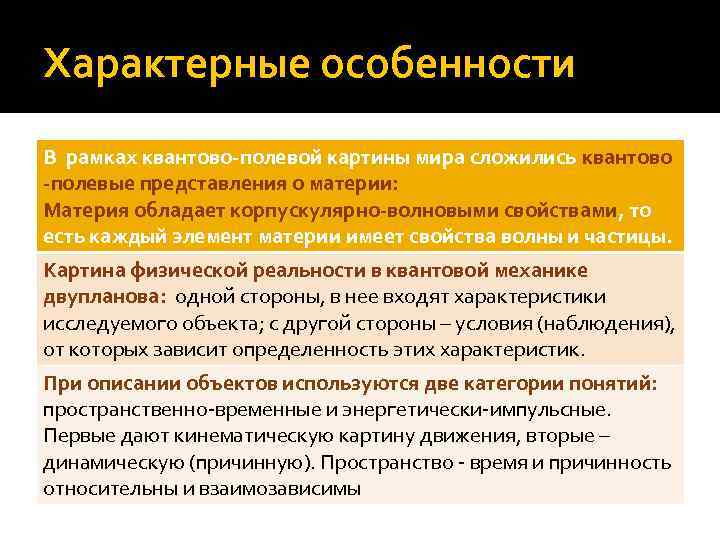 Характерные особенности

В рамках квантово-полевой картины мира сложились квантово -полевые представления о материи:
Материя обладает корпускулярно-волновыми свойствами, то есть каждый элемент материи имеет свойства волны и частицы.

Картина физической реальности в квантовой механике двупланова: одной стороны, в нее входят характеристики исследуемого объекта; с другой стороны – условия (наблюдения), от которых зависит определенность этих характеристик.

При описании объектов используются две категории понятий: пространственно-временные и энергетически-импульсные. Первые дают кинематическую картину движения, вторые – динамическую (причинную). Пространство - время и причинность относительны и взаимозависимы